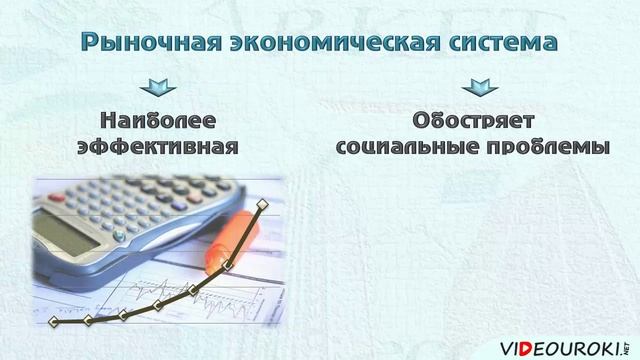 Рыночная экономическая система

Наиболее эффективная

Обостряет социальные проблемы

VIDEOUROKI.NET